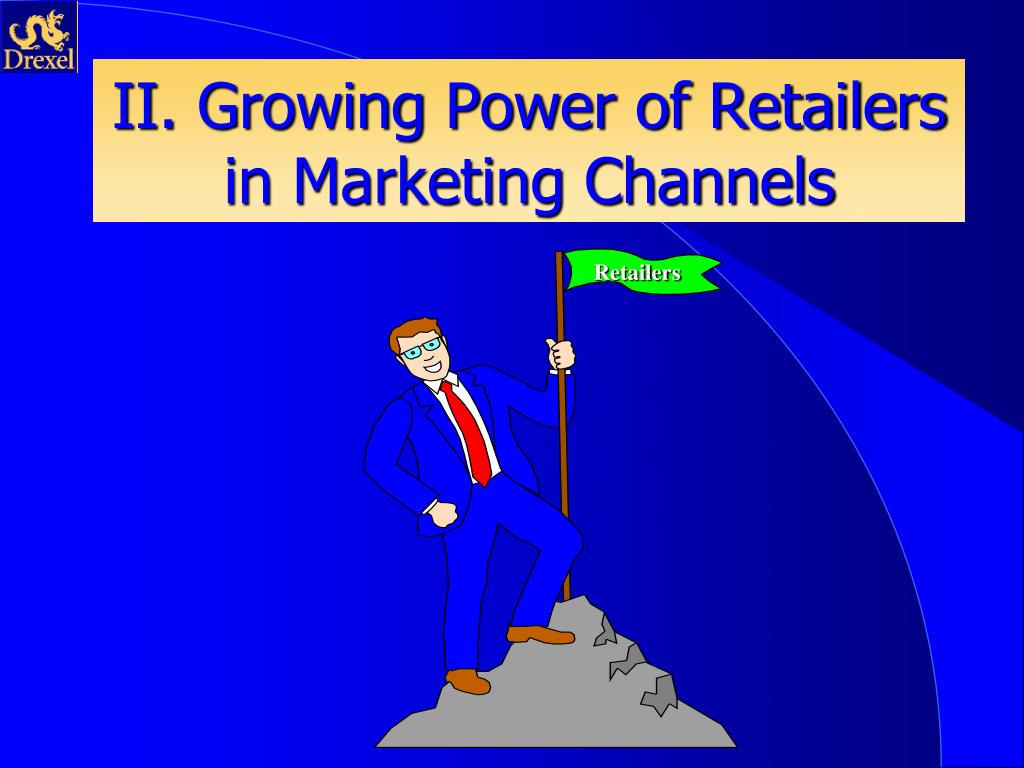 Drexel

II. Growing Power of Retailers in Marketing Channels

Retailers